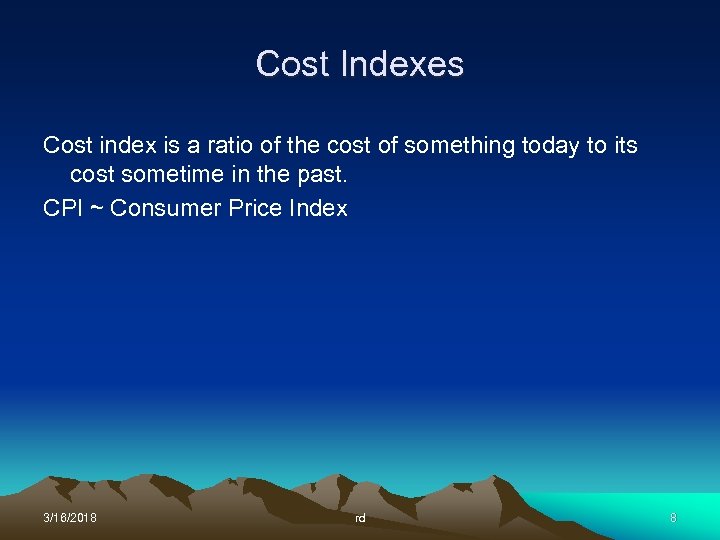 Cost Indexes

Cost index is a ratio of the cost of something today to its cost sometime in the past.

CPI ~ Consumer Price Index

3/16/2018

rd

8